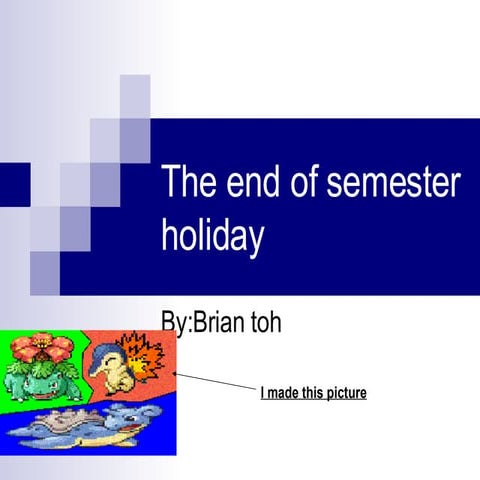 The end of semester holiday

By:Brian toh

I made this picture